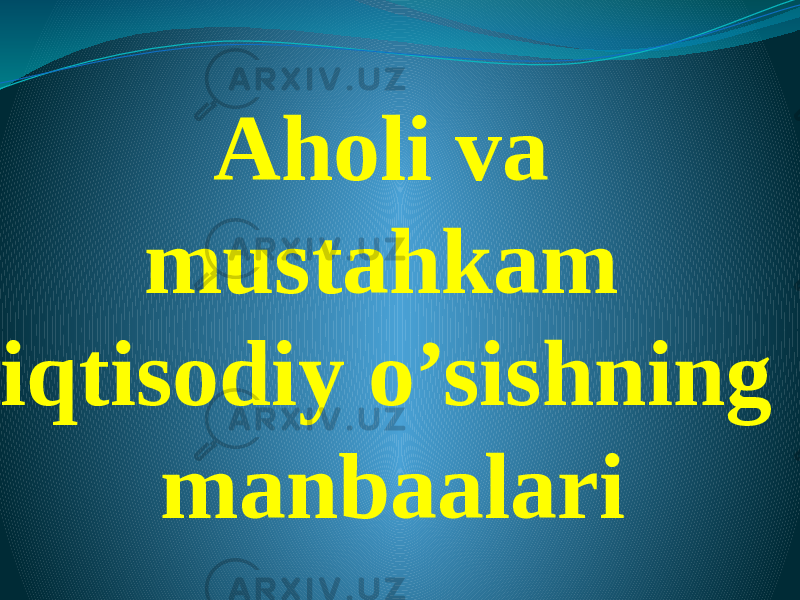 ARXIV.UZ

Aholi va mustahkam iqtisodiy o’sishning manbaalari

ARXIV.UZ

ARXIV.UZ

ARXIV.UZ